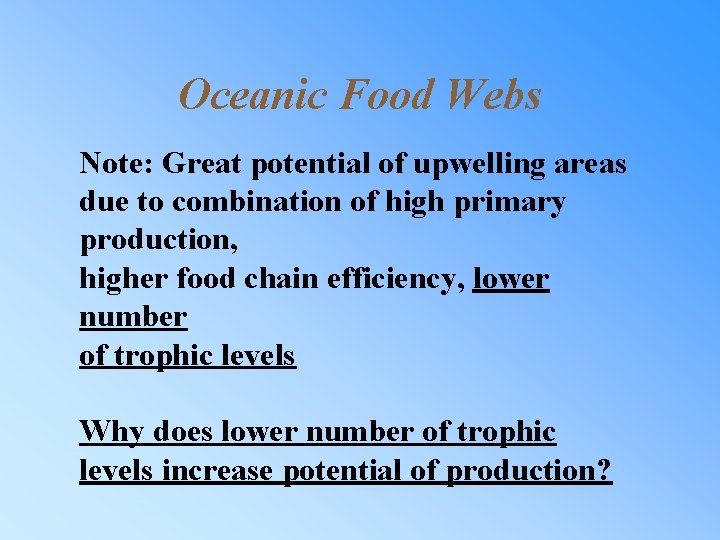 Oceanic Food Webs

Note: Great potential of upwelling areas due to combination of high primary production,
higher food chain efficiency, lower number
of trophic levels

Why does lower number of trophic levels increase potential of production?